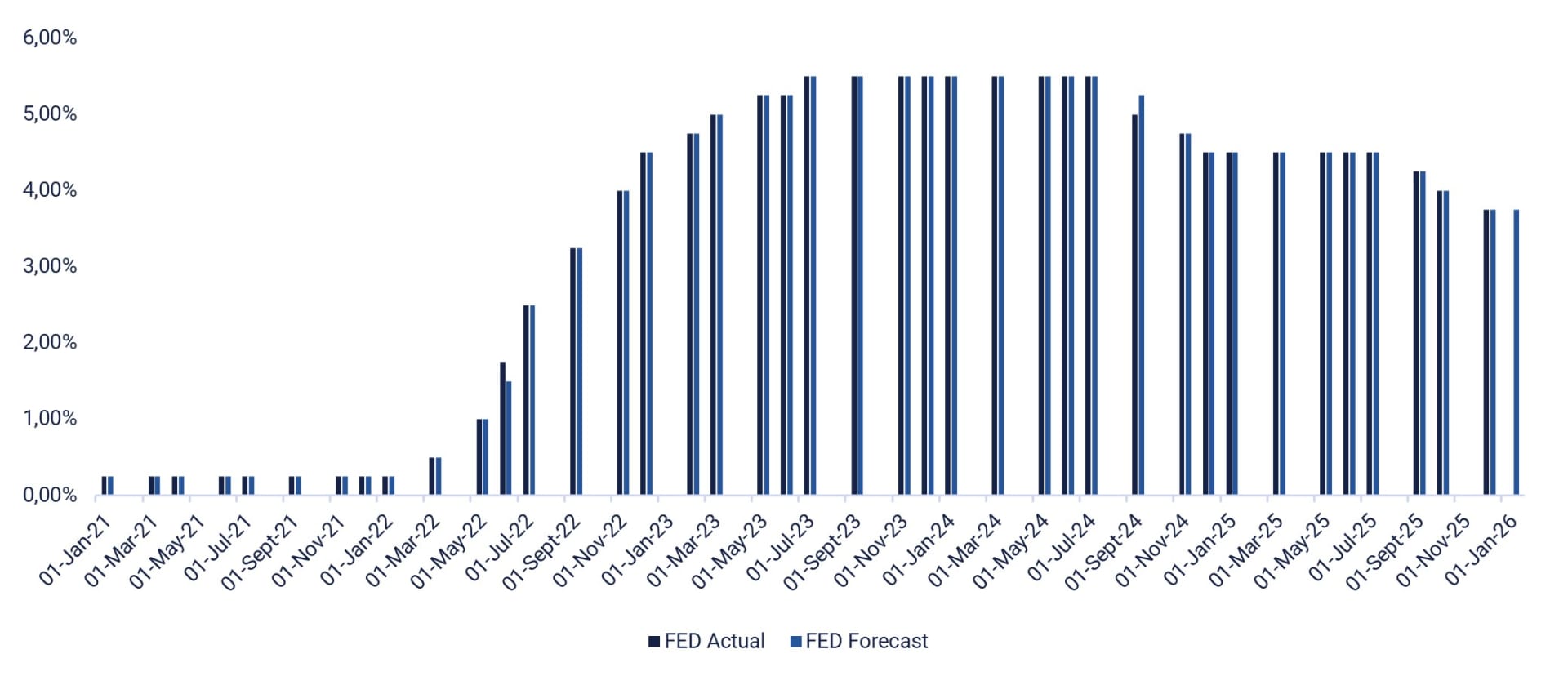 6,00%
5,00%
4,00%
3,00%
2,00%
1,00%
0,00%

01-Jan-21
01-Mar-21
01-May-21
01-Jul-21
01-Sept-21
01-Nov-21
01-Jan-22
01-Mar-22
01-May-22
01-Jul-22
01-Sept-22
01-Nov-22
01-Jan-23
01-Mar-23
01-May-23
01-Jul-23
01-Sept-23
01-Nov-23
01-Jan-24
01-Mar-24
01-May-24
01-Jul-24
01-Sept-24
01-Nov-24
01-Jan-25
01-Mar-25
01-May-25
01-Jul-25
01-Sept-25
01-Nov-25
01-Jan-26

FED Actual FED Forecast